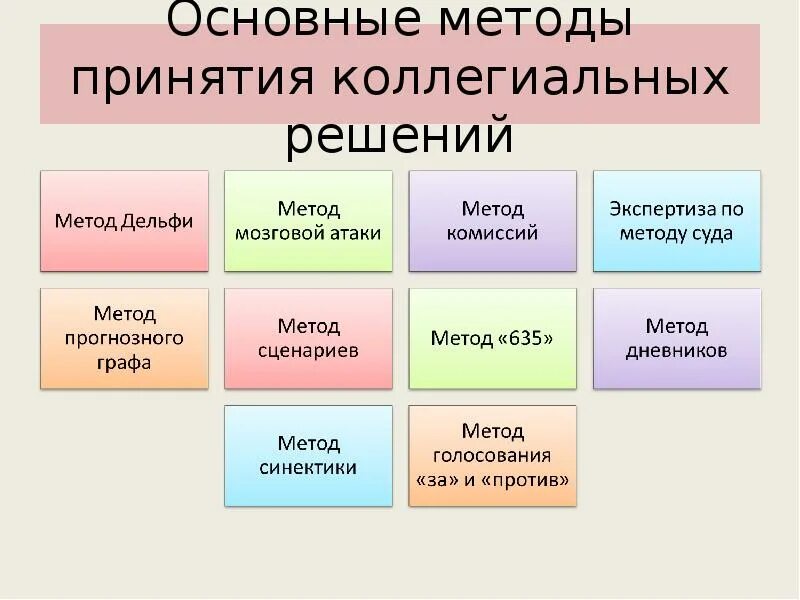 Основные методы принятия коллегиальных решений

Метод Дельфи

Метод мозговой атаки

Метод комиссий

Экспертиза по методу суда

Метод прогнозного графа

Метод сценариев

Метод «635»

Метод дневников

Метод синектики

Метод голосования «за» и «против»